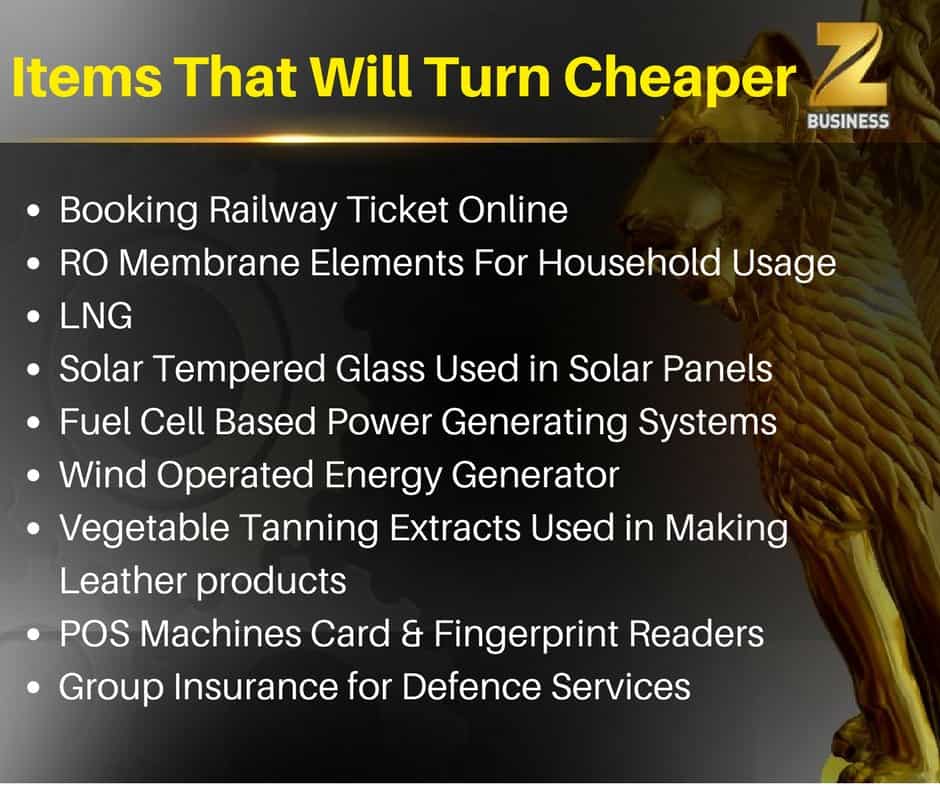 Items That Will Turn Cheaper

Z BUSINESS

- Booking Railway Ticket Online
- RO Membrane Elements For Household Usage
- LNG
- Solar Tempered Glass Used in Solar Panels
- Fuel Cell Based Power Generating Systems
- Wind Operated Energy Generator
- Vegetable Tanning Extracts Used in Making Leather products
- POS Machines Card & Fingerprint Readers
- Group Insurance for Defence Services